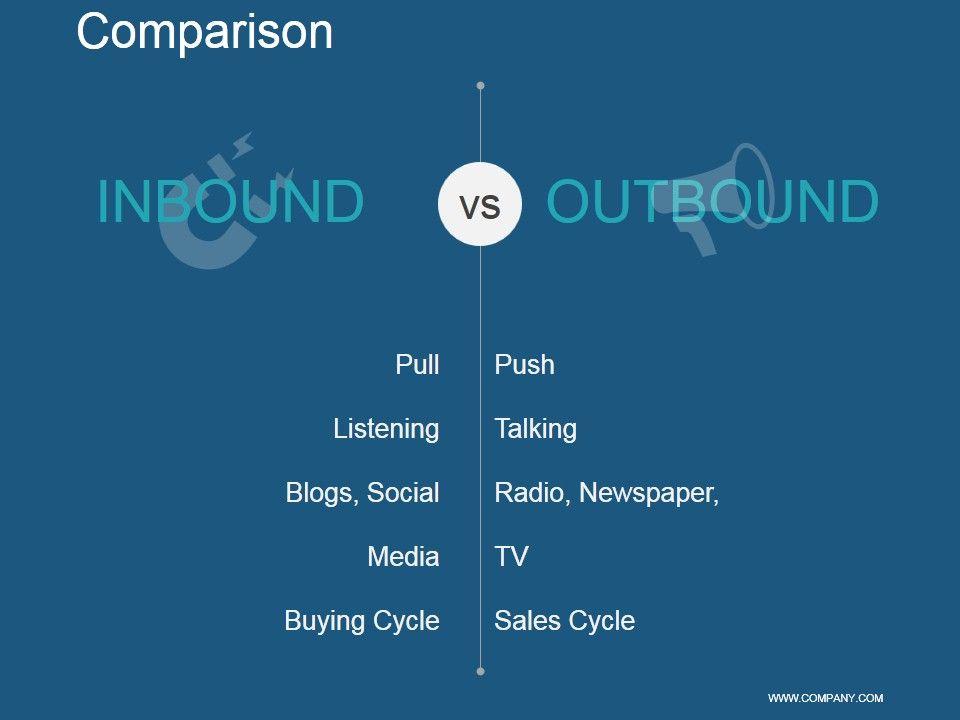 Comparison

INBOUND

VS

OUTBOUND

Pull

Listening

Blogs, Social

Media

Buying Cycle

Push

Talking

Radio, Newspaper,

TV

Sales Cycle

WWW.COMPANY.COM